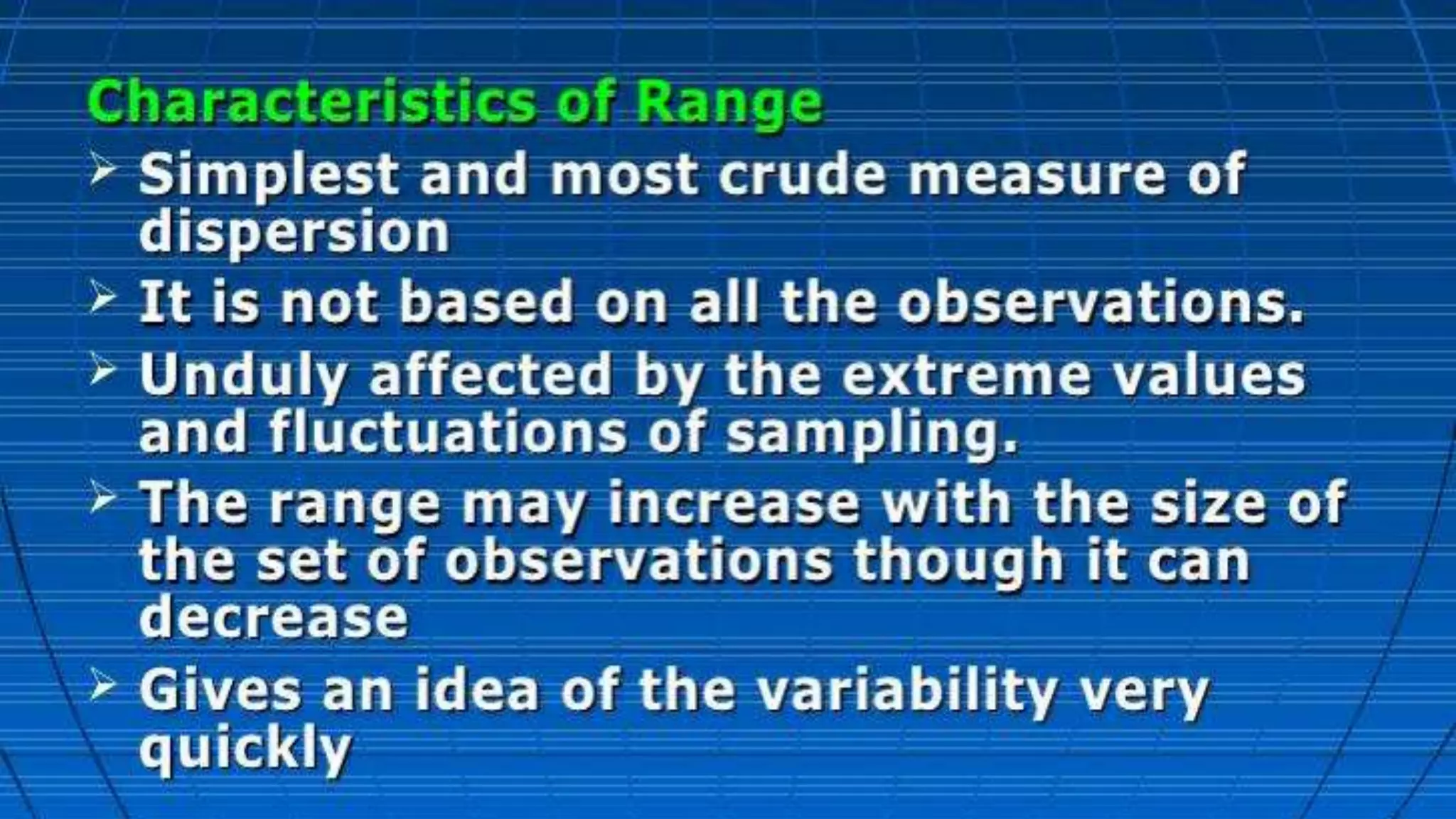 Characteristics of Range

➢ Simplest and most crude measure of dispersion

➢ It is not based on all the observations.

➢ Unduly affected by the extreme values and fluctuations of sampling.

➢ The range may increase with the size of the set of observations though it can decrease

➢ Gives an idea of the variability very quickly